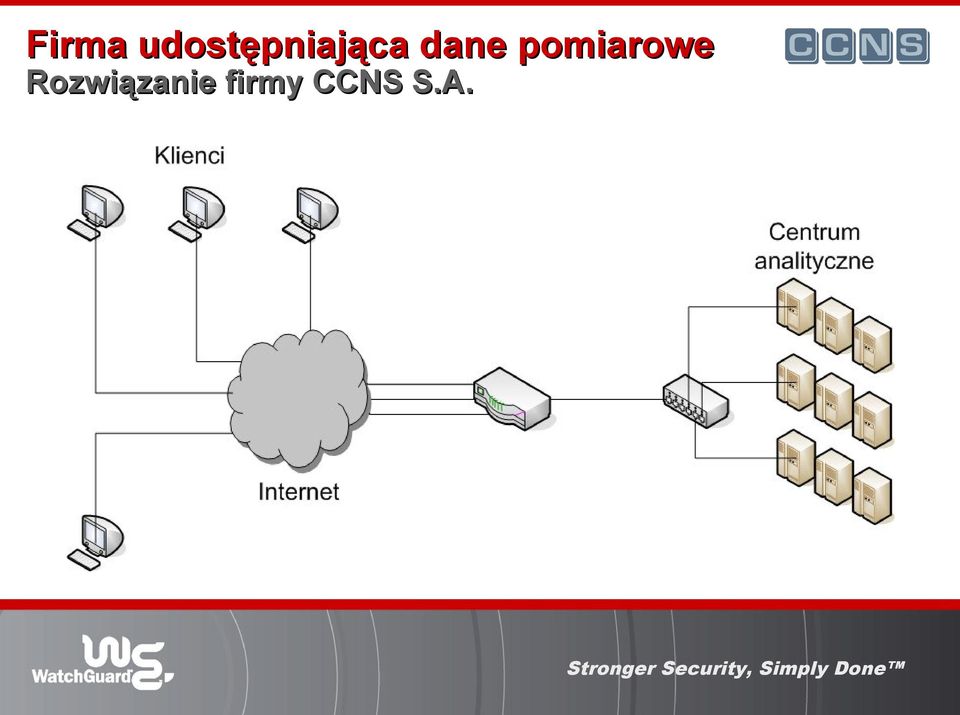 Firma udostępniająca dane pomiarowe
Rozwiązanie firmy CCNS S.A.

CCNS

Klienci

Centrum analityczne

Internet

WatchGuard

Stronger Security, Simply Done™